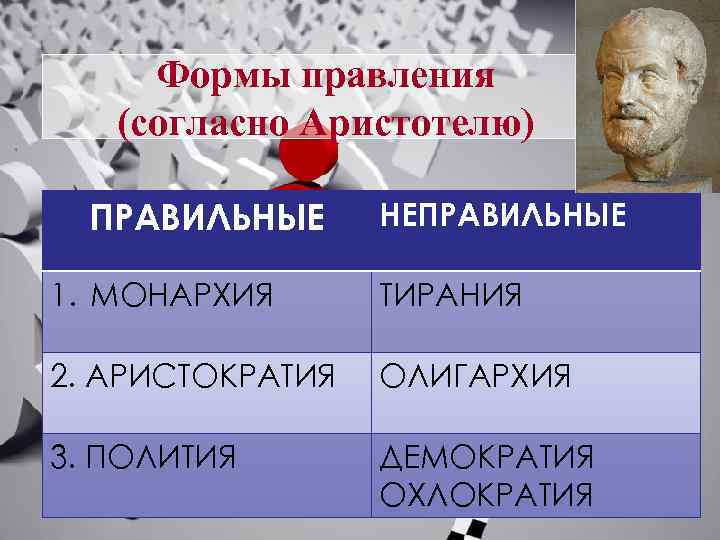 Формы правления (согласно Аристотелю)

| ПРАВИЛЬНЫЕ | НЕПРАВИЛЬНЫЕ |
|---|---|
| 1. МОНАРХИЯ | ТИРАНИЯ |
| 2. АРИСТОКРАТИЯ | ОЛИГАРХИЯ |
| 3. ПОЛИТИЯ | ДЕМОКРАТИЯ ОХЛОКРАТИЯ |